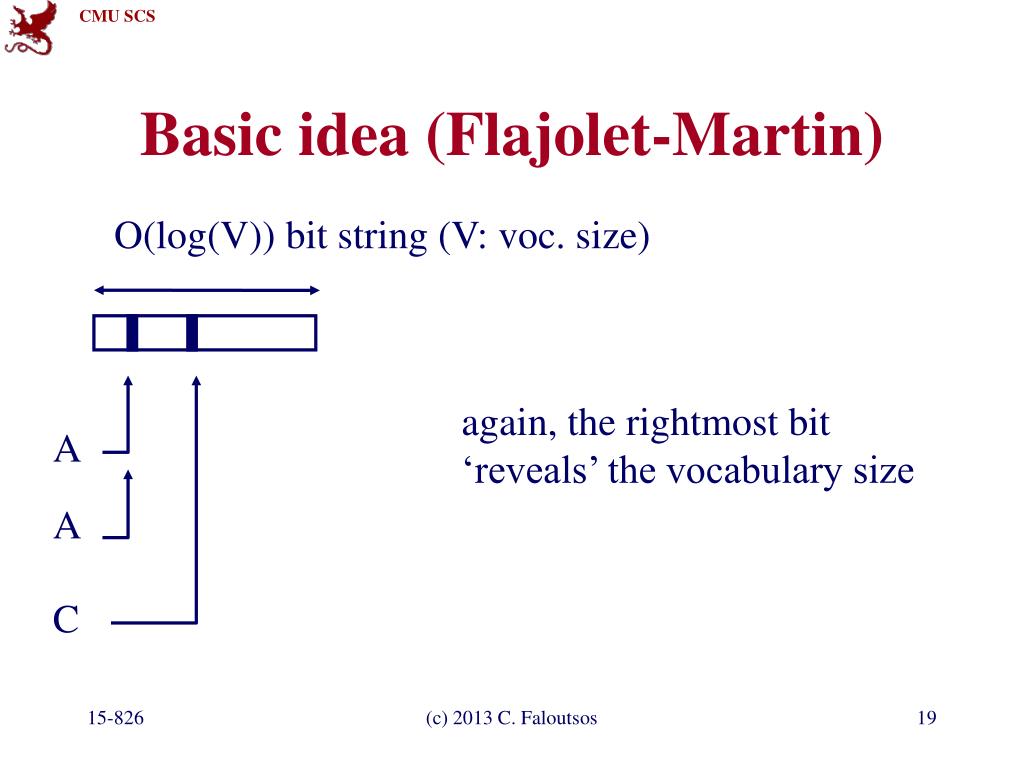 CMU SCS

Basic idea (Flajolet-Martin)

O(log(V)) bit string (V: voc. size)

A

A

C

again, the rightmost bit ‘reveals’ the vocabulary size

15-826

(c) 2013 C. Faloutsos

19